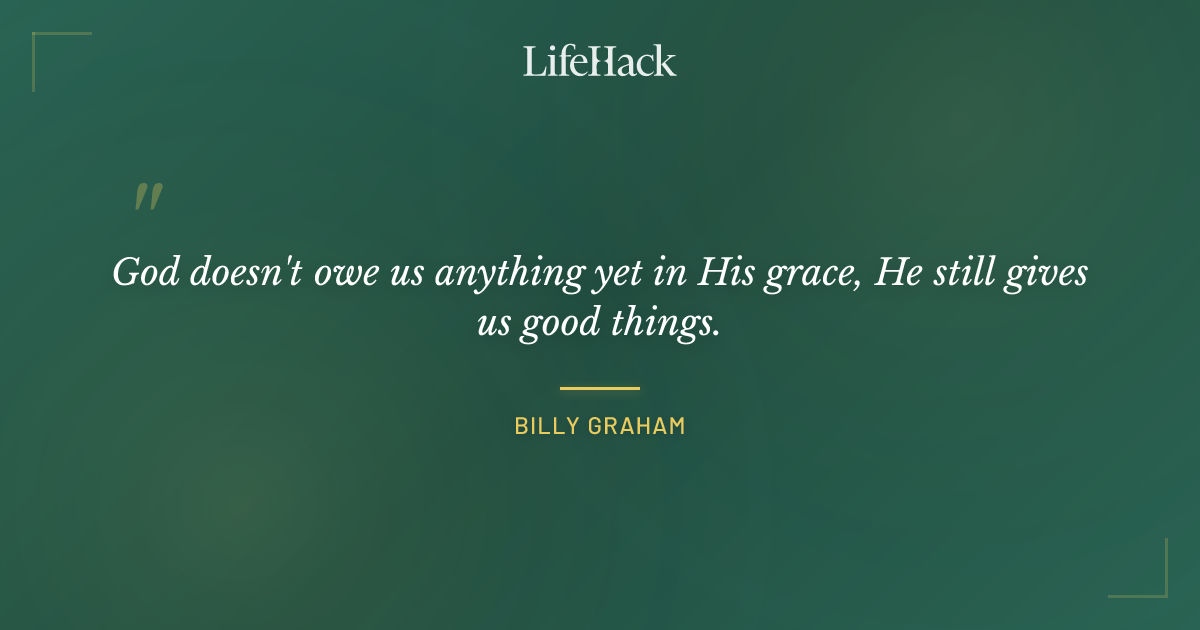 LifeHack

"

God doesn't owe us anything yet in His grace, He still gives us good things.

BILLY GRAHAM